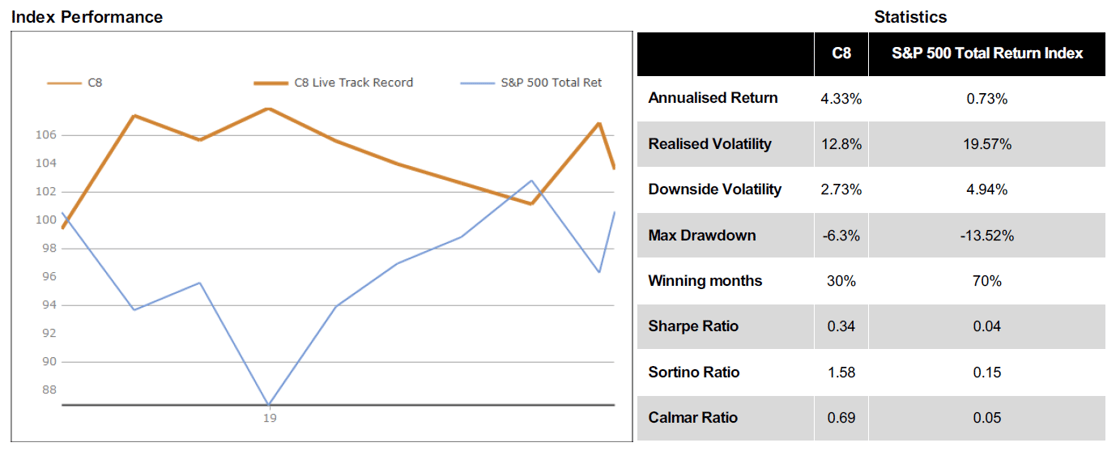 Index Performance

C8
C8 Live Track Record
S&P 500 Total Ret

106
104
102
100
98
96
94
92
90
88
19

Statistics

| | C8 | S&P 500 Total Return Index |
|---|---|---|
| Annualised Return | 4.33% | 0.73% |
| Realised Volatility | 12.8% | 19.57% |
| Downside Volatility | 2.73% | 4.94% |
| Max Drawdown | -6.3% | -13.52% |
| Winning months | 30% | 70% |
| Sharpe Ratio | 0.34 | 0.04 |
| Sortino Ratio | 1.58 | 0.15 |
| Calmar Ratio | 0.69 | 0.05 |